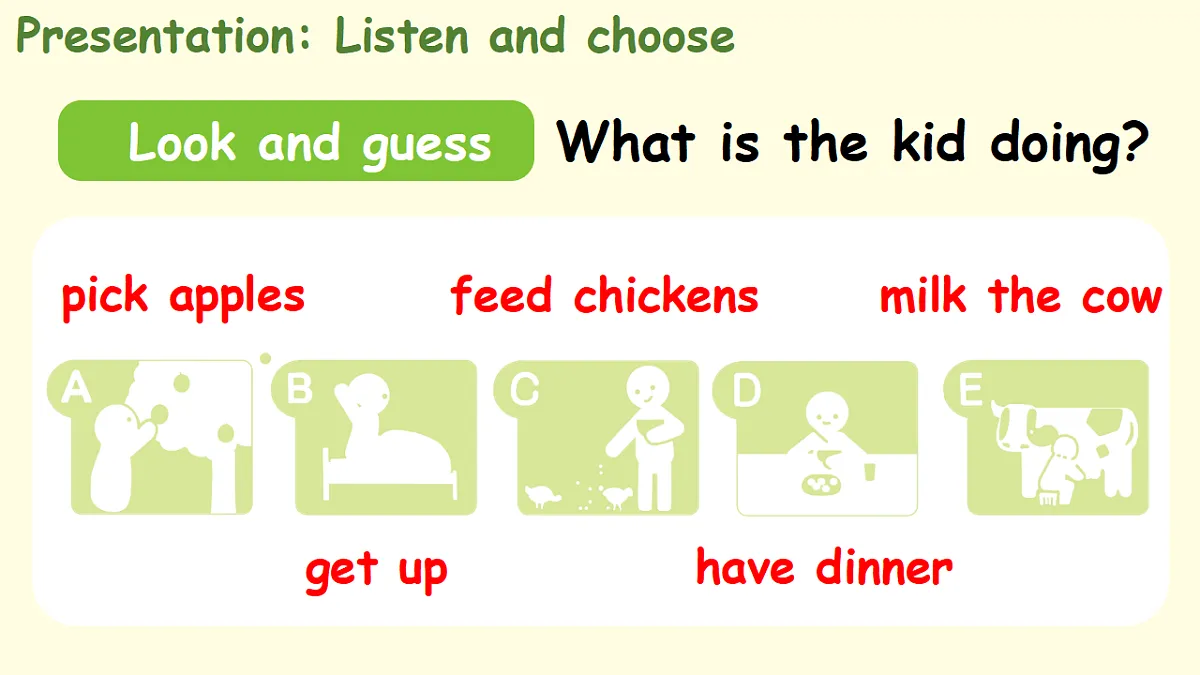 Presentation: Listen and choose

Look and guess

What is the kid doing?

pick apples

feed chickens

milk the cow

A

B

C

D

E

get up

have dinner